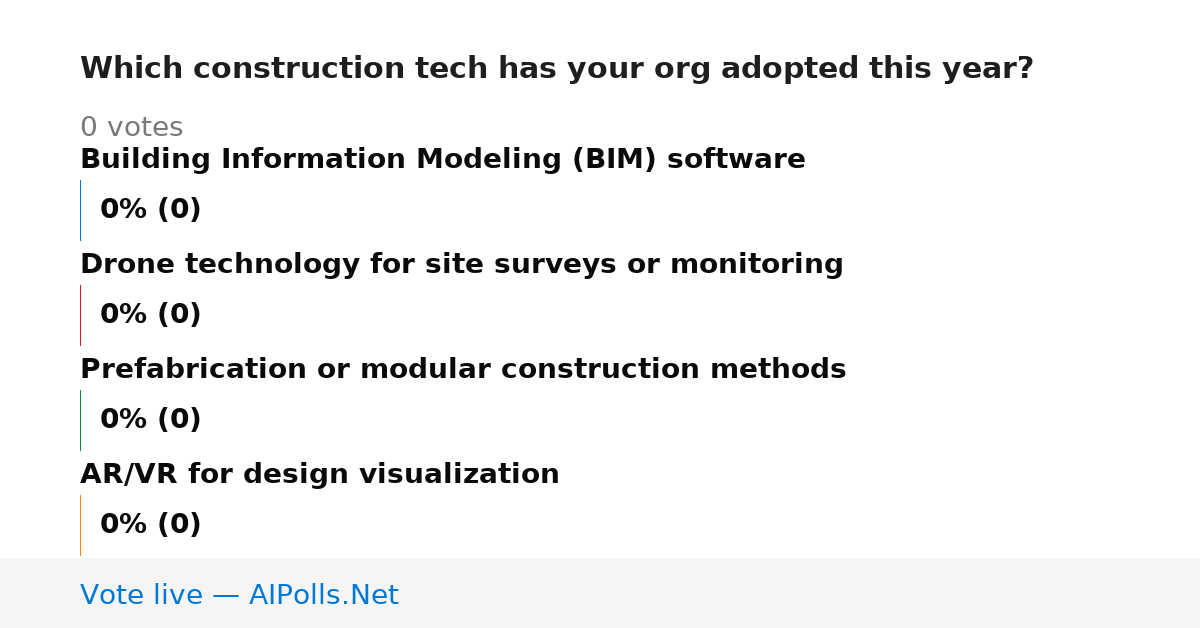 Which construction tech has your org adopted this year?

0 votes

Building Information Modeling (BIM) software

0% (0)

Drone technology for site surveys or monitoring

0% (0)

Prefabrication or modular construction methods

0% (0)

AR/VR for design visualization

0% (0)

Vote live — AIPolls.Net